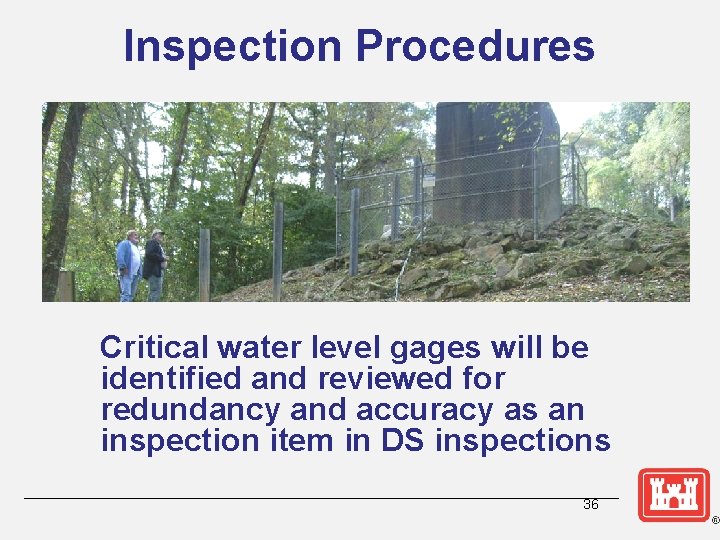 Inspection Procedures

Critical water level gages will be identified and reviewed for redundancy and accuracy as an inspection item in DS inspections

36

®